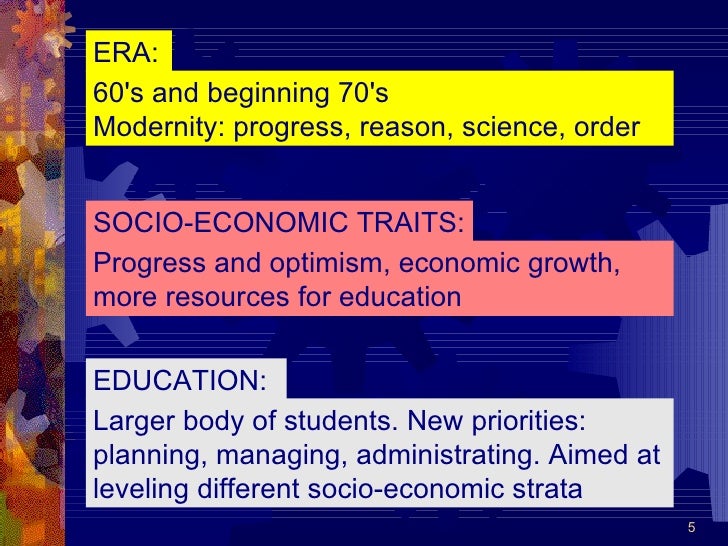 ERA:

60's and beginning 70's
Modernity: progress, reason, science, order

SOCIO-ECONOMIC TRAITS:

Progress and optimism, economic growth, more resources for education

EDUCATION:

Larger body of students. New priorities: planning, managing, administrating. Aimed at leveling different socio-economic strata

5